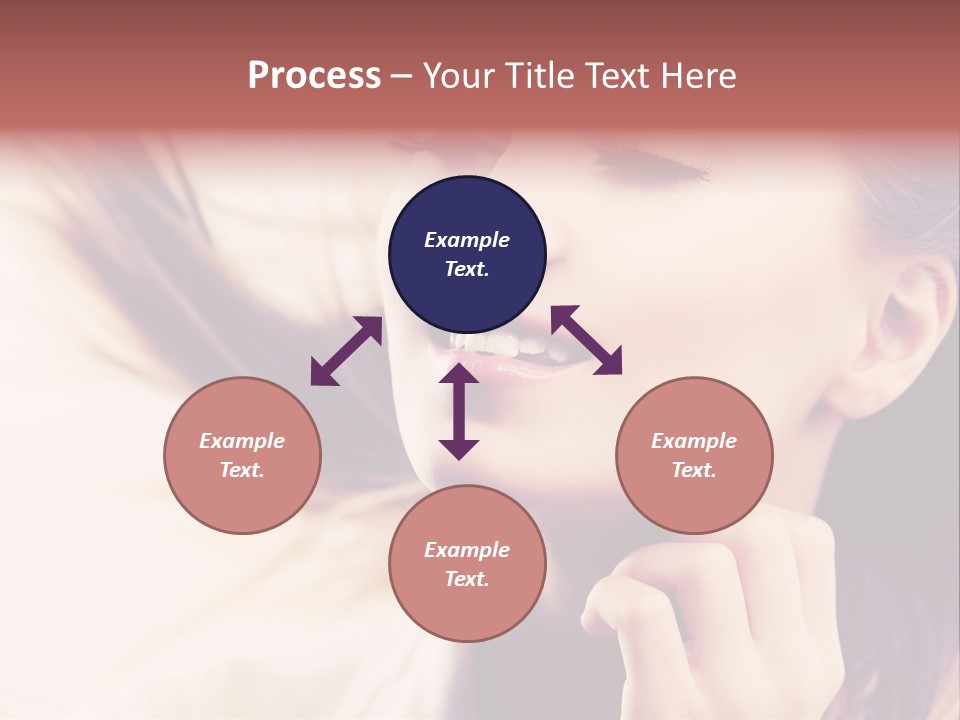 Process – Your Title Text Here

Example Text.

Example Text.

Example Text.

Example Text.